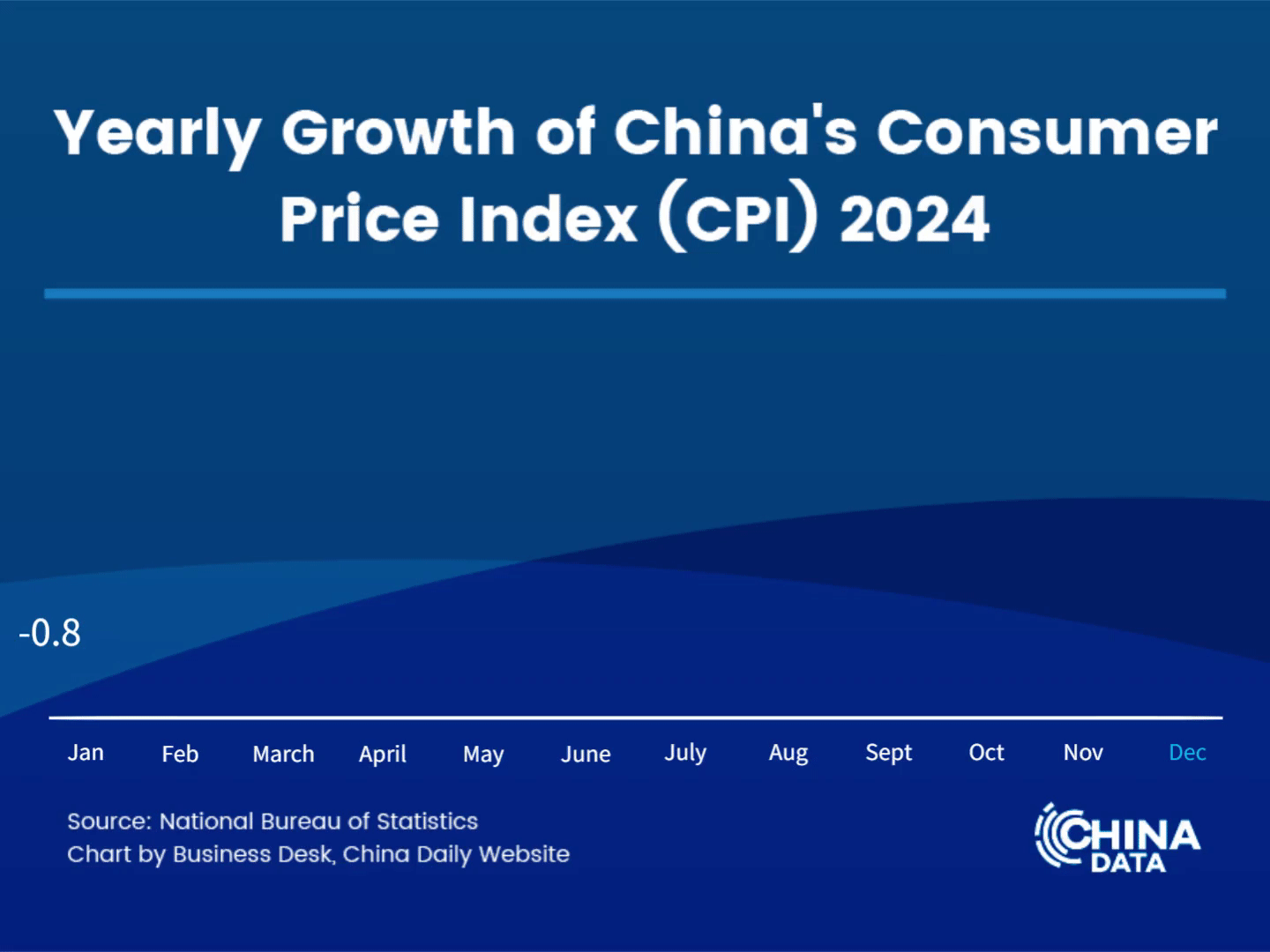 Yearly Growth of China's Consumer Price Index (CPI) 2024

-0.8

Jan Feb March April May June July Aug Sept Oct Nov Dec

Source: National Bureau of Statistics
Chart by Business Desk, China Daily Website

CHINA DATA